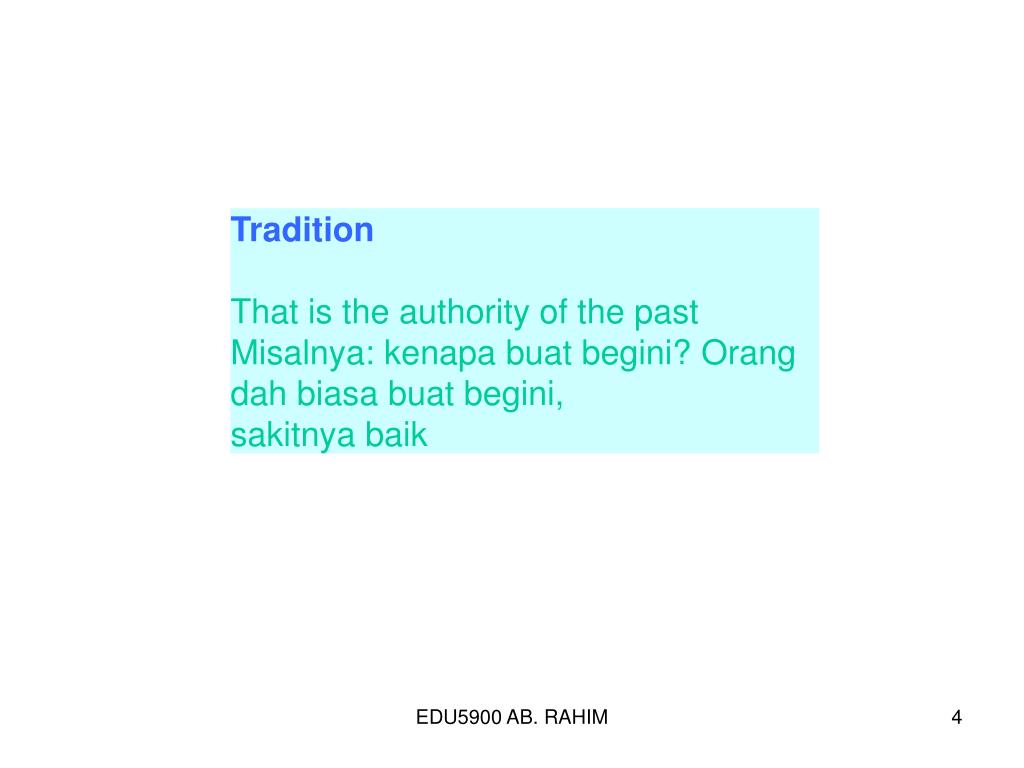 Tradition

That is the authority of the past
Misalnya: kenapa buat begini? Orang dah biasa buat begini,
sakitnya baik

EDU5900 AB. RAHIM

4